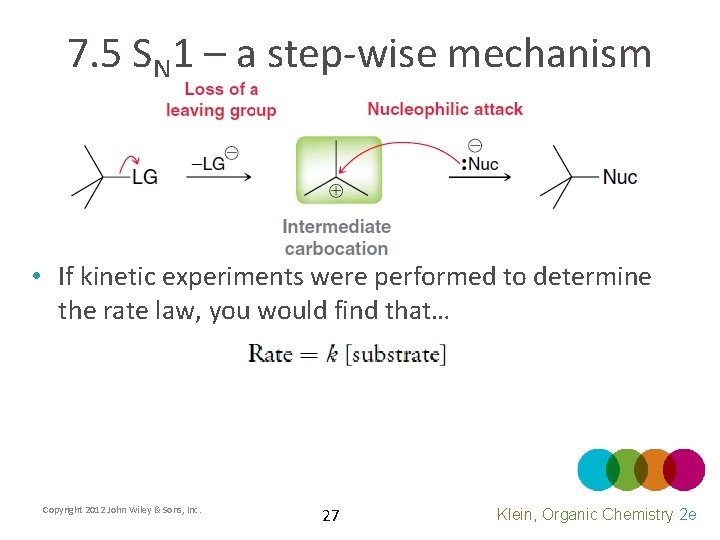 7.5 $S_N1$ – a step-wise mechanism

Loss of a leaving group

Nucleophilic attack

LG

$-LG^{\ominus}$

$\oplus$

$:Nuc^{\ominus}$

Nuc

Intermediate carbocation

• If kinetic experiments were performed to determine the rate law, you would find that…

$\text{Rate} = k\,[\text{substrate}]$

Copyright 2012 John Wiley & Sons, Inc.

27

Klein, Organic Chemistry 2e